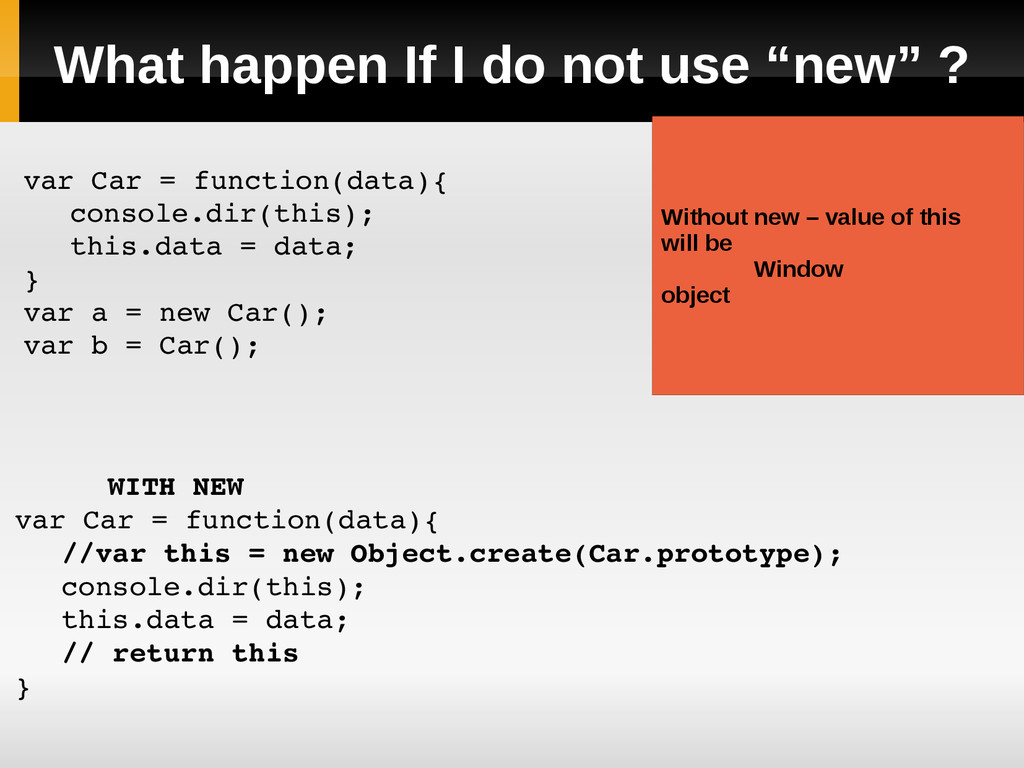 What happen If I do not use “new” ?

var Car = function(data){
console.dir(this);
this.data = data;
}
var a = new Car();
var b = Car();

Without new – value of this will be Window object

WITH NEW
var Car = function(data){
//var this = new Object.create(Car.prototype);
console.dir(this);
this.data = data;
// return this
}